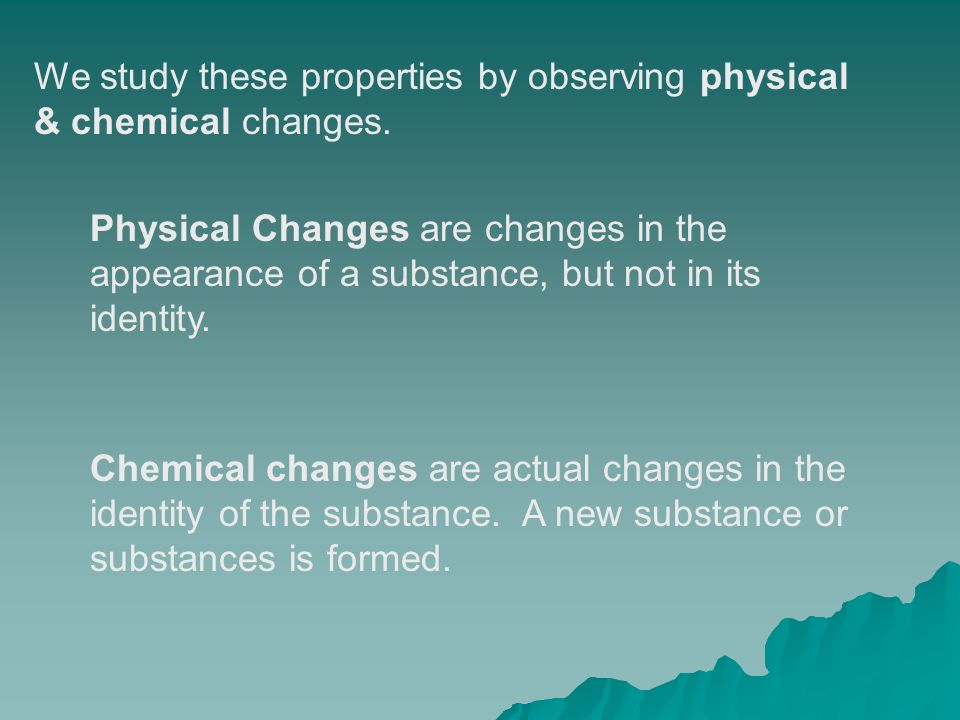 We study these properties by observing physical & chemical changes.

Physical Changes are changes in the appearance of a substance, but not in its identity.

Chemical changes are actual changes in the identity of the substance.  A new substance or substances is formed.